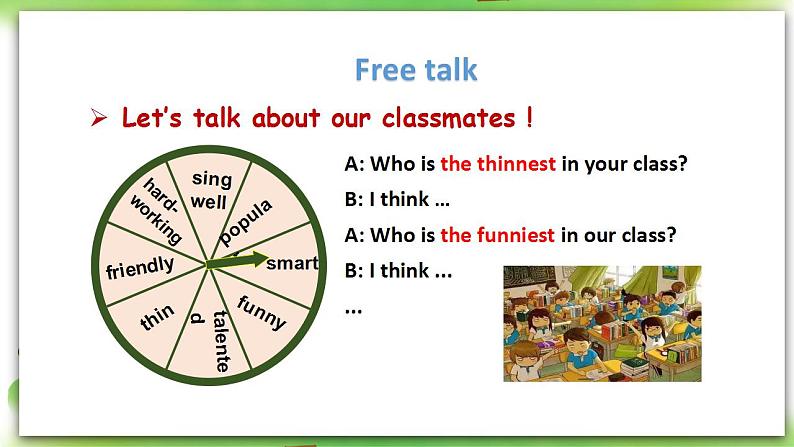 Free talk

➢ Let's talk about our classmates !

sing well
popula
smart
funny
talente d
thin
friendly
hard-working

A: Who is the thinnest in your class?
B: I think ...
A: Who is the funniest in our class?
B: I think ...
...